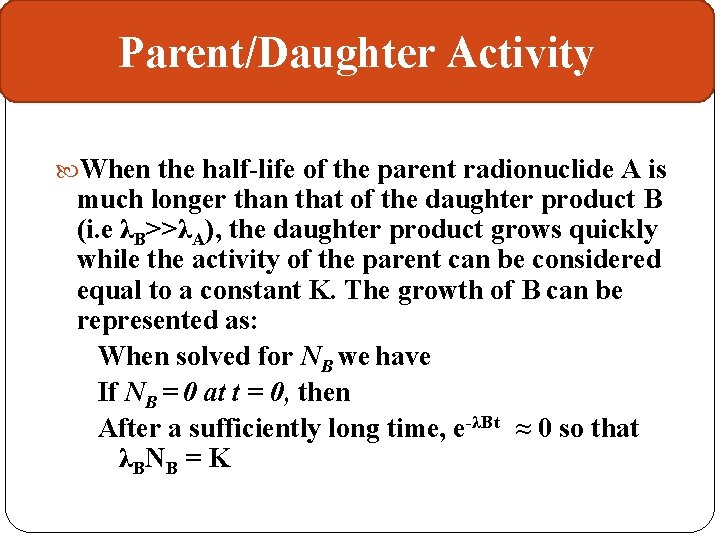 Parent/Daughter Activity

When the half-life of the parent radionuclide A is much longer than that of the daughter product B (i.e $\lambda_B >> \lambda_A$), the daughter product grows quickly while the activity of the parent can be considered equal to a constant K. The growth of B can be represented as:

When solved for $N_B$ we have

If $N_B = 0$ at $t = 0$, then

After a sufficiently long time, $e^{-\lambda Bt} \approx 0$ so that $\lambda_B N_B = K$